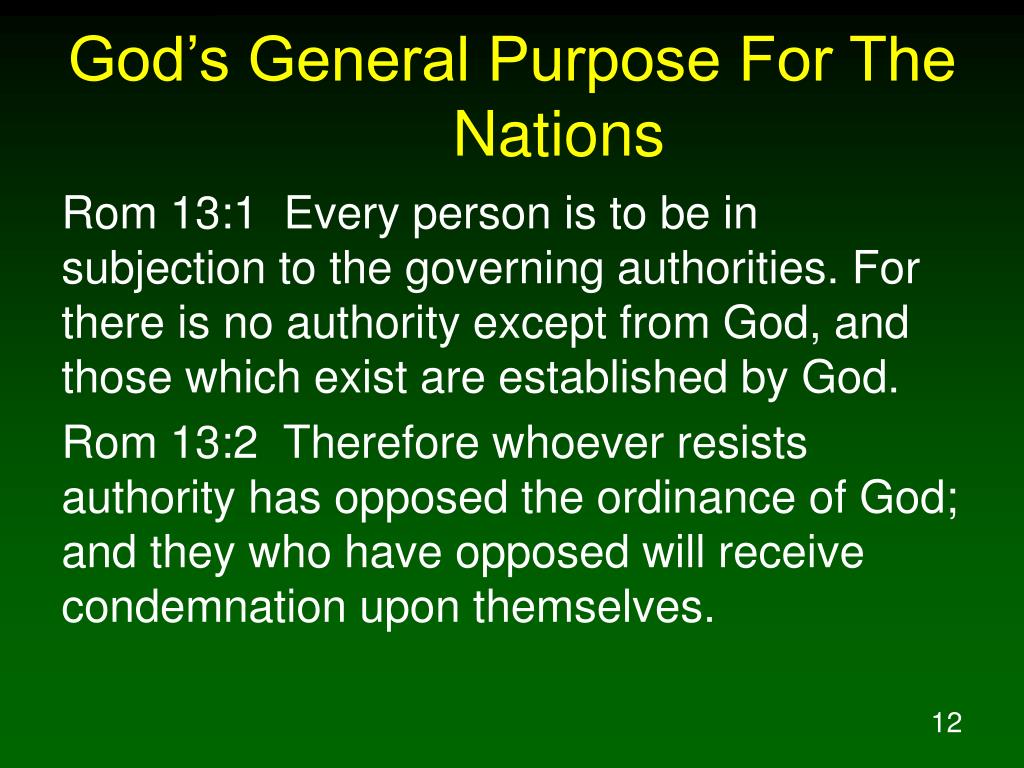 God's General Purpose For The Nations

Rom 13:1 Every person is to be in subjection to the governing authorities. For there is no authority except from God, and those which exist are established by God.

Rom 13:2 Therefore whoever resists authority has opposed the ordinance of God; and they who have opposed will receive condemnation upon themselves.

12